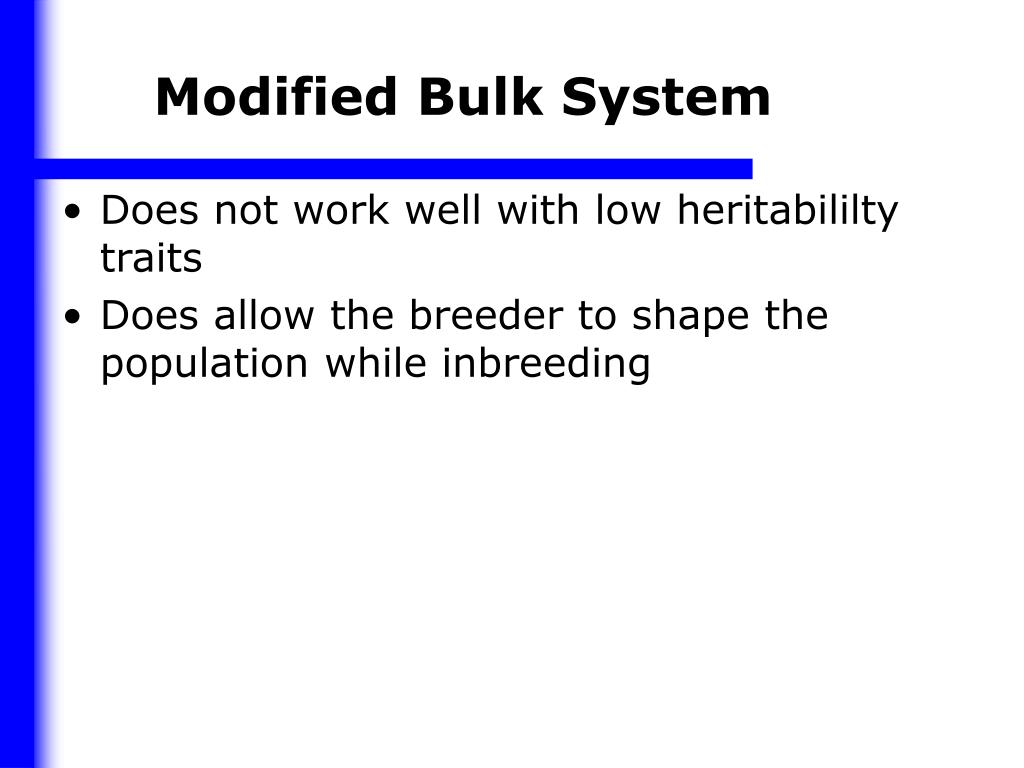 Modified Bulk System

• Does not work well with low heritabililty traits
• Does allow the breeder to shape the population while inbreeding